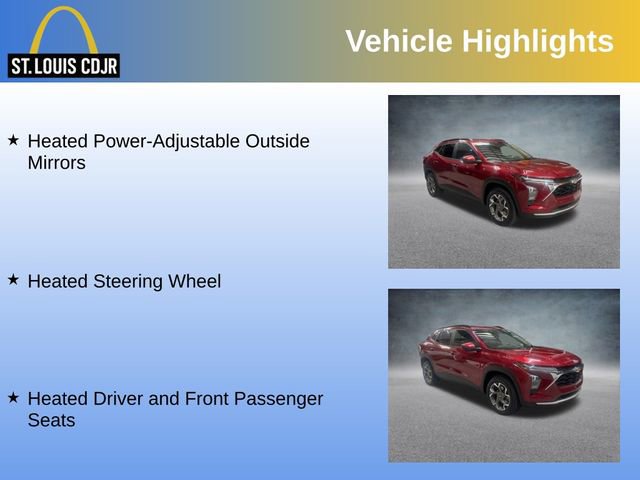 ST. LOUIS CDJR

Vehicle Highlights

★ Heated Power-Adjustable Outside Mirrors

★ Heated Steering Wheel

★ Heated Driver and Front Passenger Seats